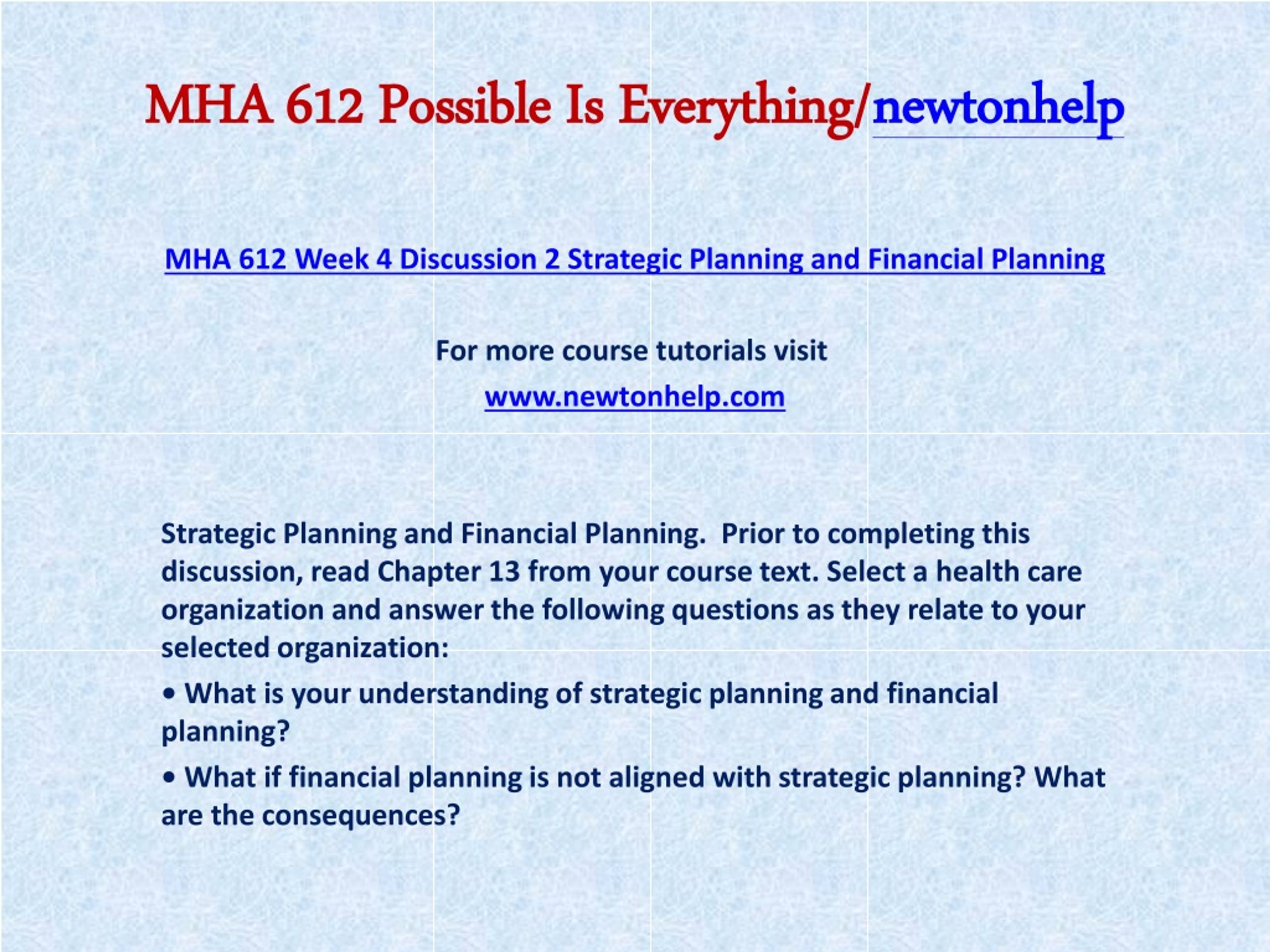 MHA 612 Possible Is Everything/newtonhelp

MHA 612 Week 4 Discussion 2 Strategic Planning and Financial Planning

For more course tutorials visit

www.newtonhelp.com

Strategic Planning and Financial Planning.  Prior to completing this discussion, read Chapter 13 from your course text. Select a health care organization and answer the following questions as they relate to your selected organization:

• What is your understanding of strategic planning and financial planning?

• What if financial planning is not aligned with strategic planning? What are the consequences?